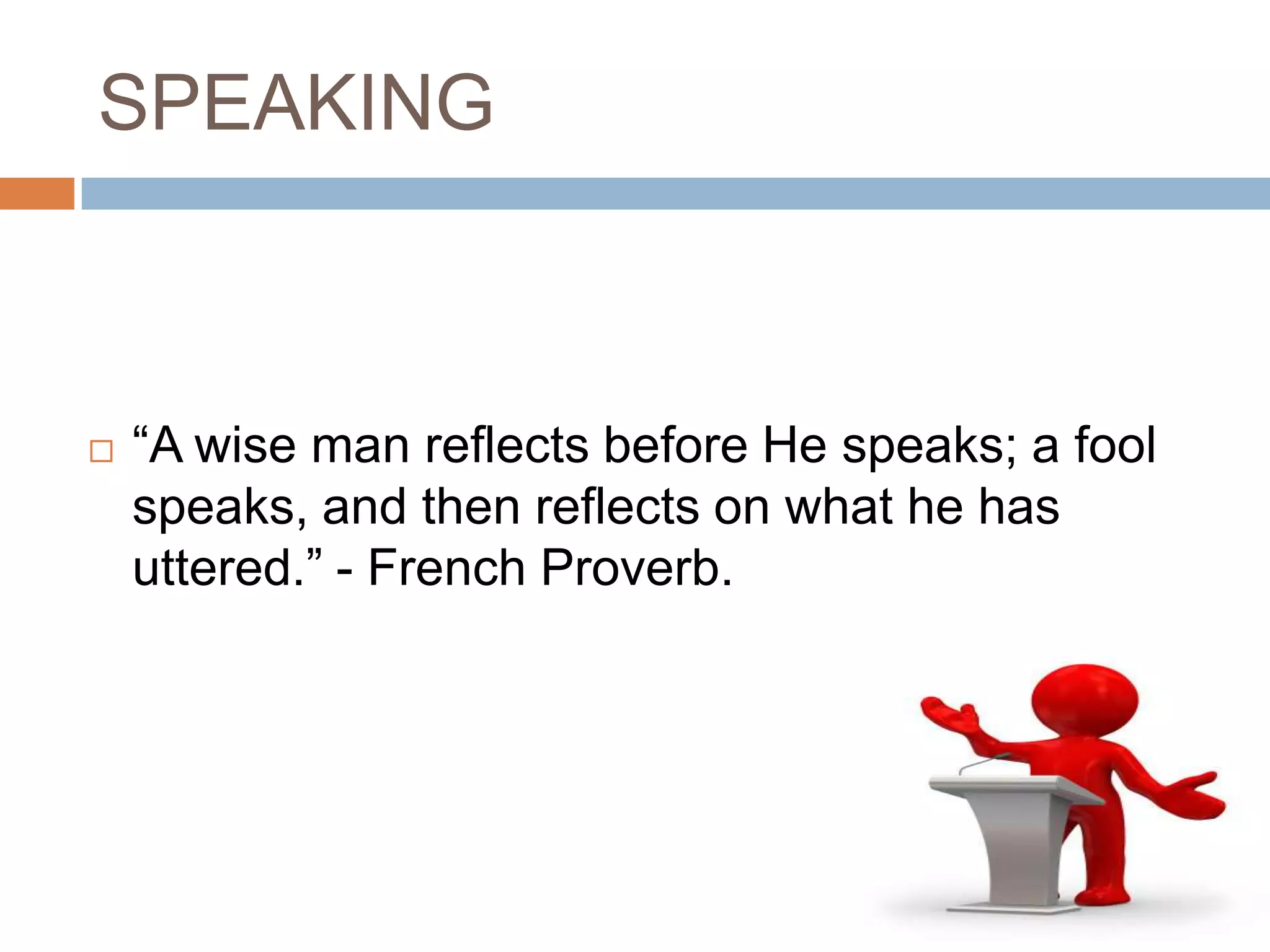 SPEAKING

□ “A wise man reflects before He speaks; a fool speaks, and then reflects on what he has uttered.” - French Proverb.